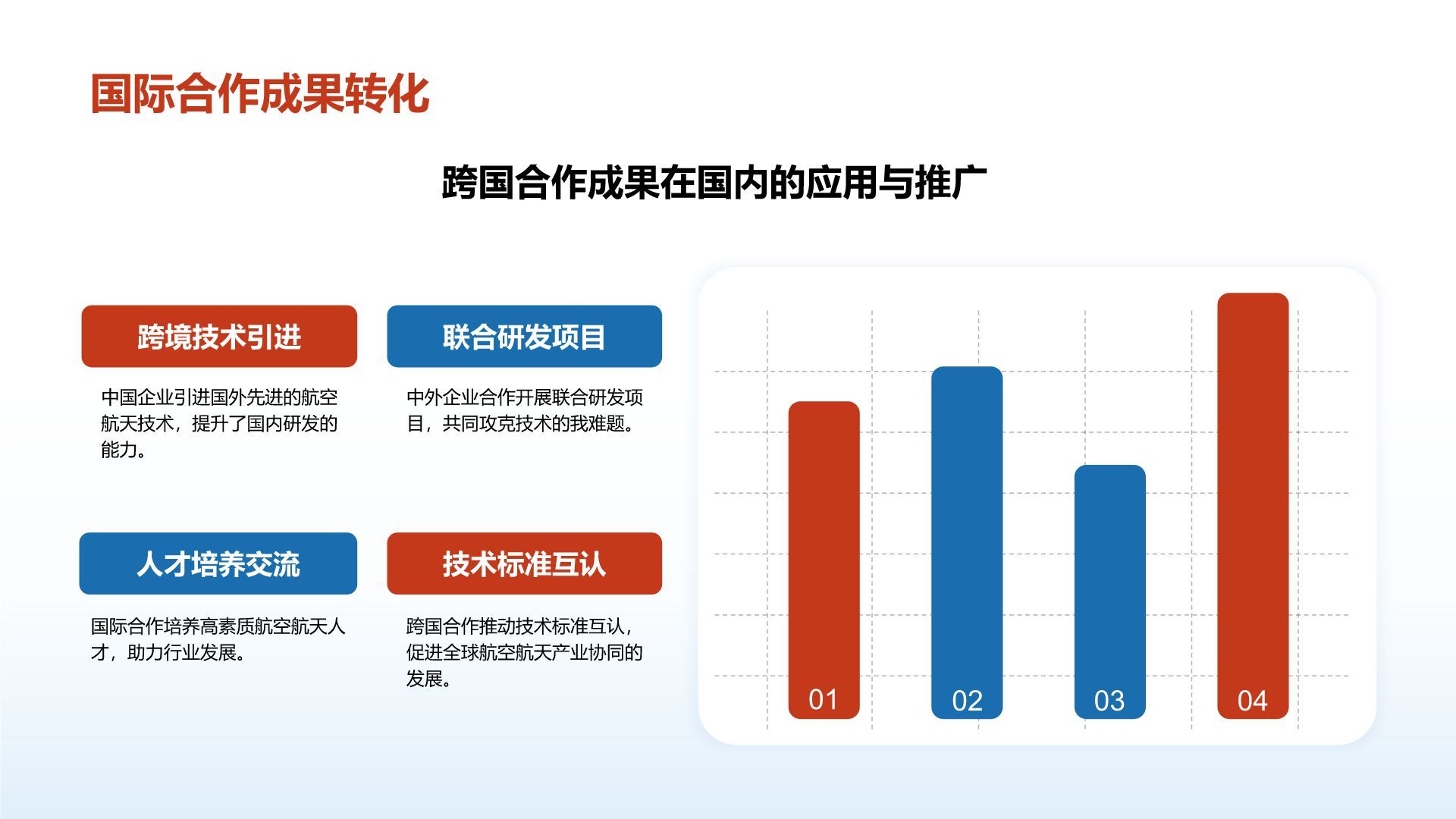 国际合作成果转化

跨国合作成果在国内的应用与推广

跨境技术引进

中国企业引进国外先进的航空航天技术，提升了国内研发的能力。

联合研发项目

中外企业合作开展联合研发项目，共同攻克技术的我难题。

人才培养交流

国际合作培养高素质航空航天人才，助力行业发展。

技术标准互认

跨国合作推动技术标准互认，促进全球航空航天产业协同的发展。

01

02

03

04